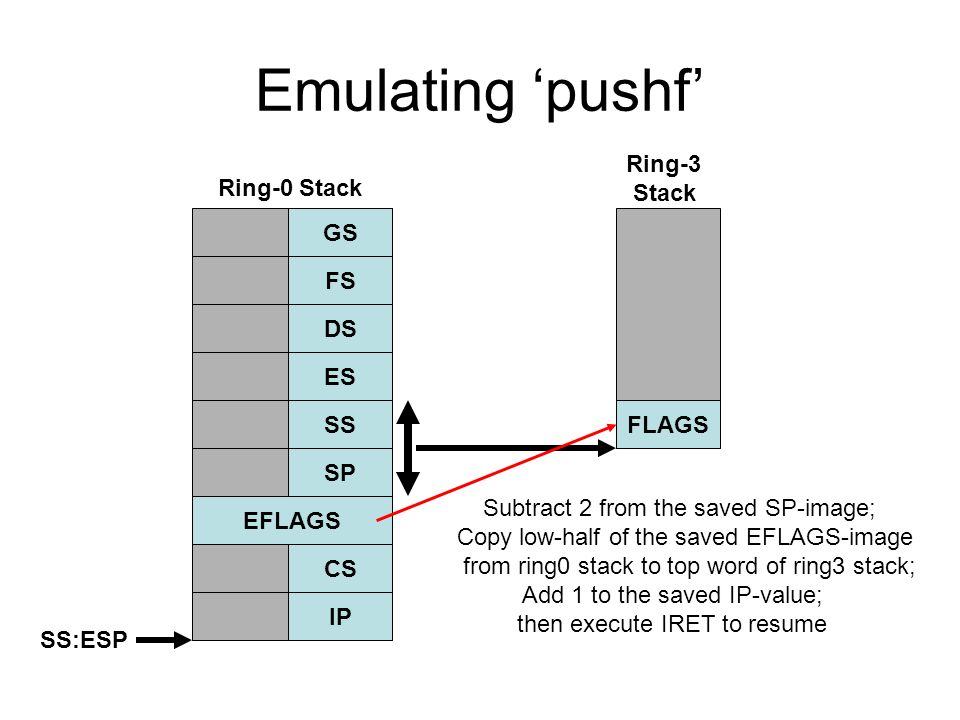 Emulating ‘pushf’

Ring-0 Stack

GS
FS
DS
ES
SS
SP
EFLAGS
CS
IP

SS:ESP

Ring-3 Stack

FLAGS

Subtract 2 from the saved SP-image;
Copy low-half of the saved EFLAGS-image from ring0 stack to top word of ring3 stack;
Add 1 to the saved IP-value;
then execute IRET to resume